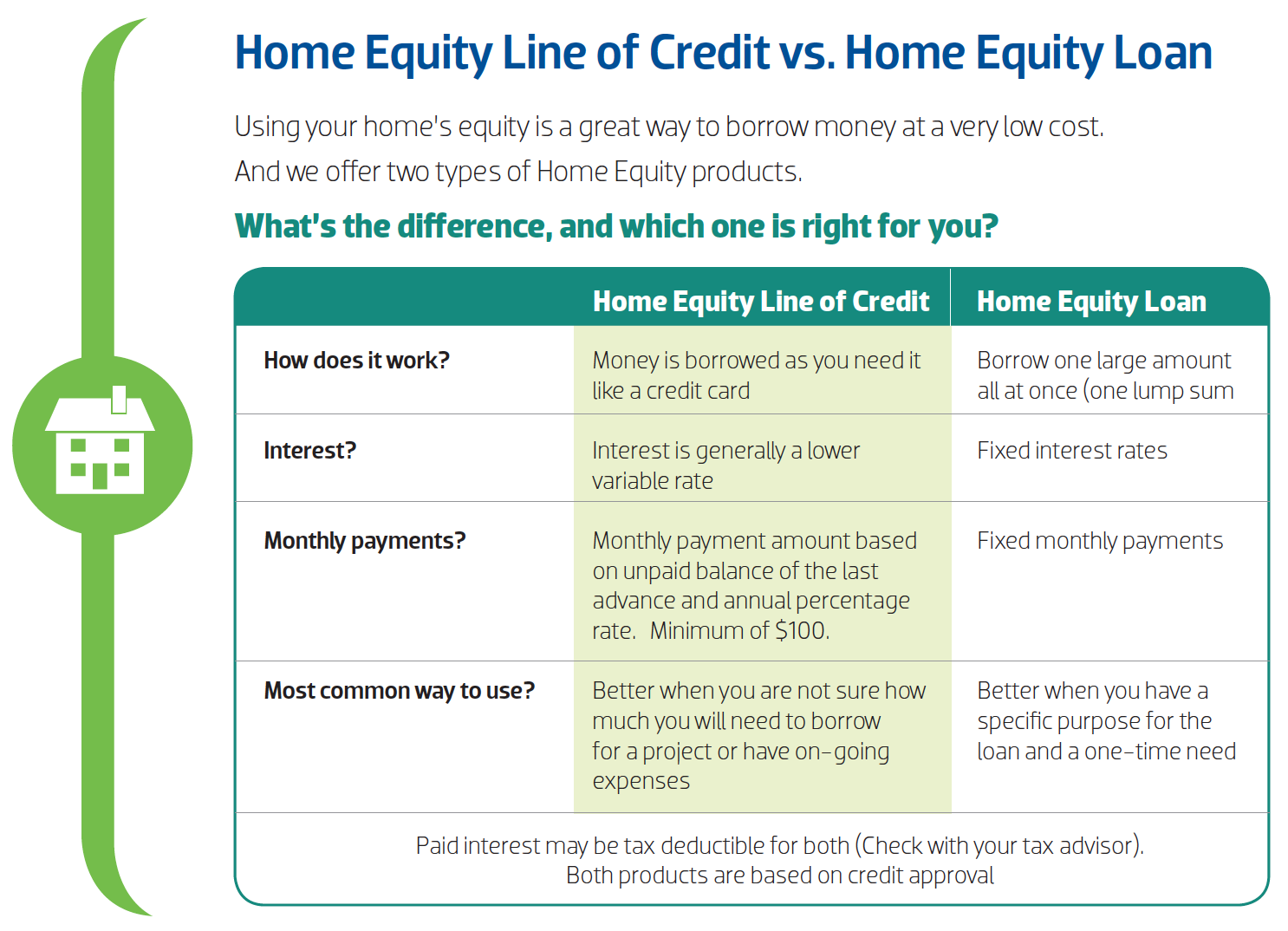 Home Equity Line of Credit vs. Home Equity Loan

Using your home's equity is a great way to borrow money at a very low cost. And we offer two types of Home Equity products.

What's the difference, and which one is right for you?

| | Home Equity Line of Credit | Home Equity Loan |
|---|---|---|
| How does it work? | Money is borrowed as you need it like a credit card | Borrow one large amount all at once (one lump sum |
| Interest? | Interest is generally a lower variable rate | Fixed interest rates |
| Monthly payments? | Monthly payment amount based on unpaid balance of the last advance and annual percentage rate. Minimum of $100. | Fixed monthly payments |
| Most common way to use? | Better when you are not sure how much you will need to borrow for a project or have on-going expenses | Better when you have a specific purpose for the loan and a one-time need |

Paid interest may be tax deductible for both (Check with your tax advisor). Both products are based on credit approval